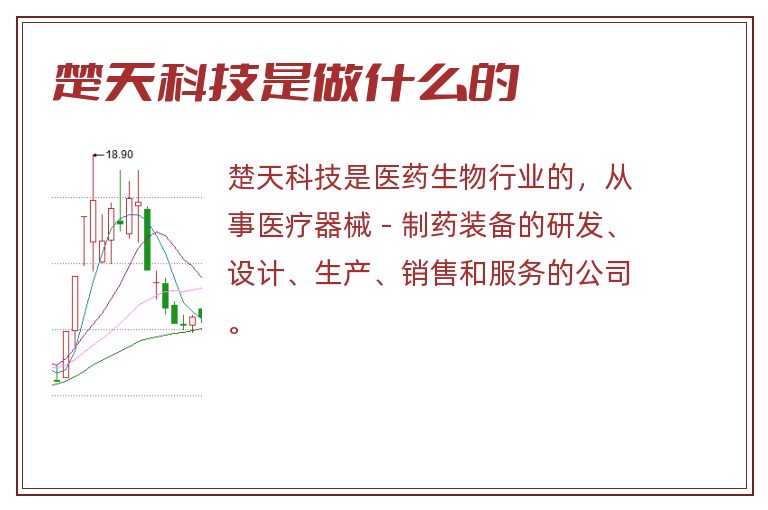 楚天科技是做什么的

18.90

楚天科技是医药生物行业的，从事医疗器械－制药装备的研发、设计、生产、销售和服务的公司。